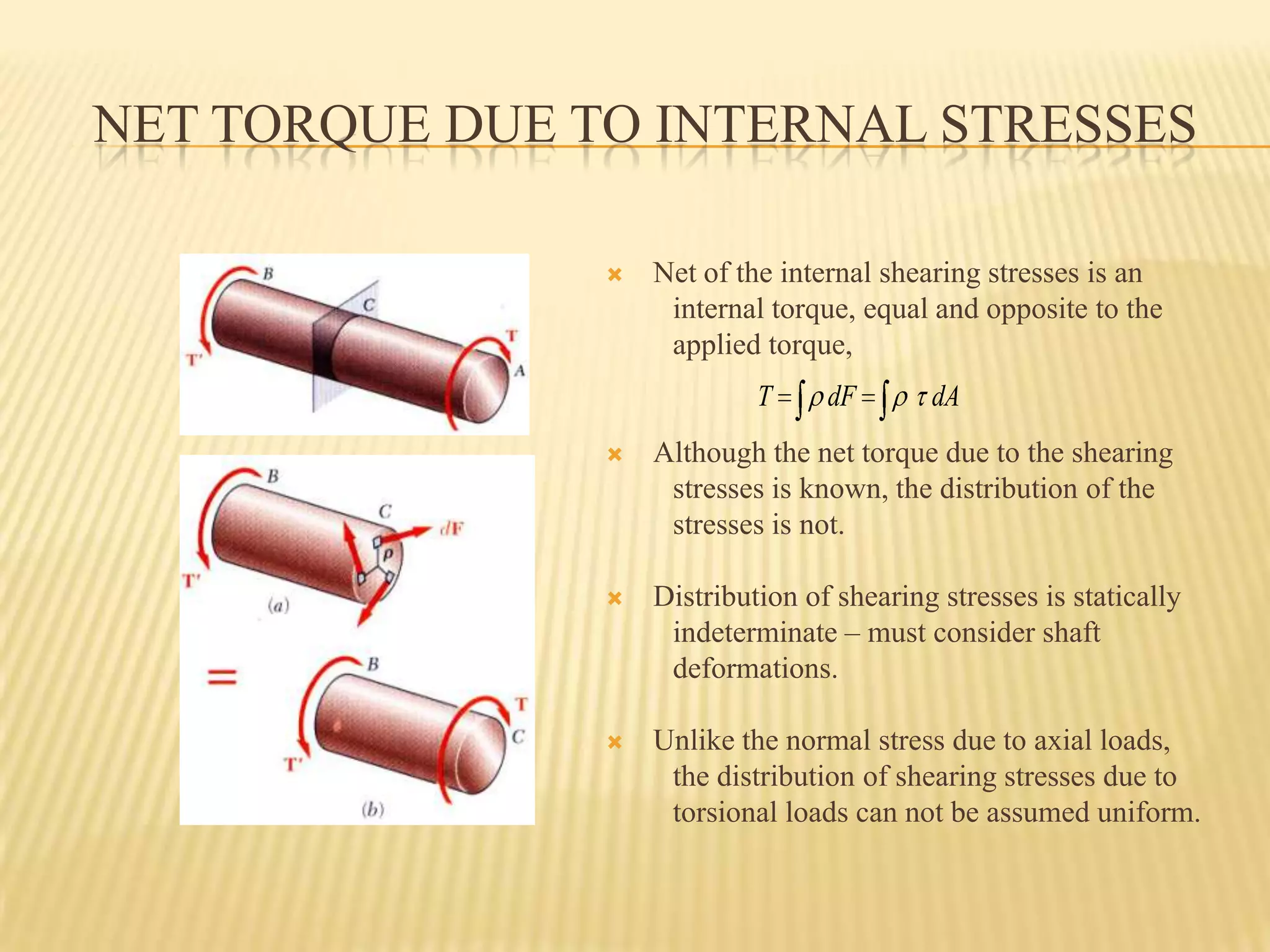 NET TORQUE DUE TO INTERNAL STRESSES

B

C

T

T'

A

B

C

dF

$\rho$

T'

(a)

=

B

T

C

T'

(b)

Net of the internal shearing stresses is an internal torque, equal and opposite to the applied torque,

$T = \int \rho \, dF = \int \rho \, \tau \, dA$

Although the net torque due to the shearing stresses is known, the distribution of the stresses is not.

Distribution of shearing stresses is statically indeterminate – must consider shaft deformations.

Unlike the normal stress due to axial loads, the distribution of shearing stresses due to torsional loads can not be assumed uniform.